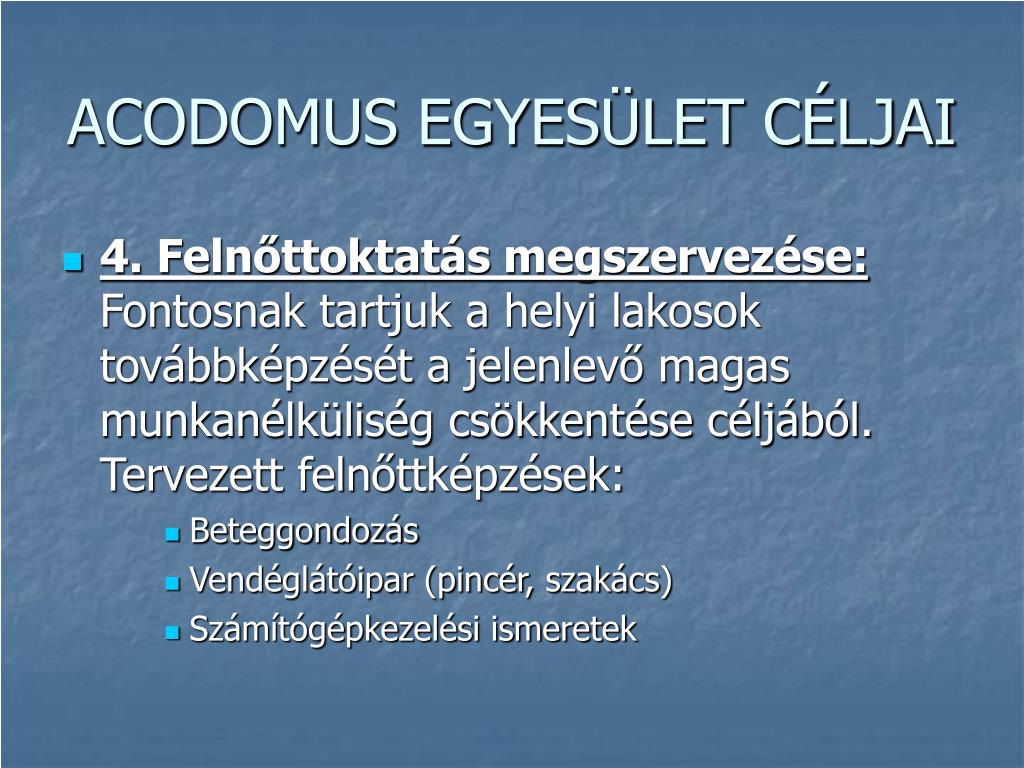 ACODOMUS EGYESÜLET CÉLJAI

4. Felnőttoktatás megszervezése: Fontosnak tartjuk a helyi lakosok továbbképzését a jelenlevő magas munkanélküliség csökkentése céljából. Tervezett felnőttképzések:

Beteggondozás

Vendéglátóipar (pincér, szakács)

Számítógépkezelési ismeretek